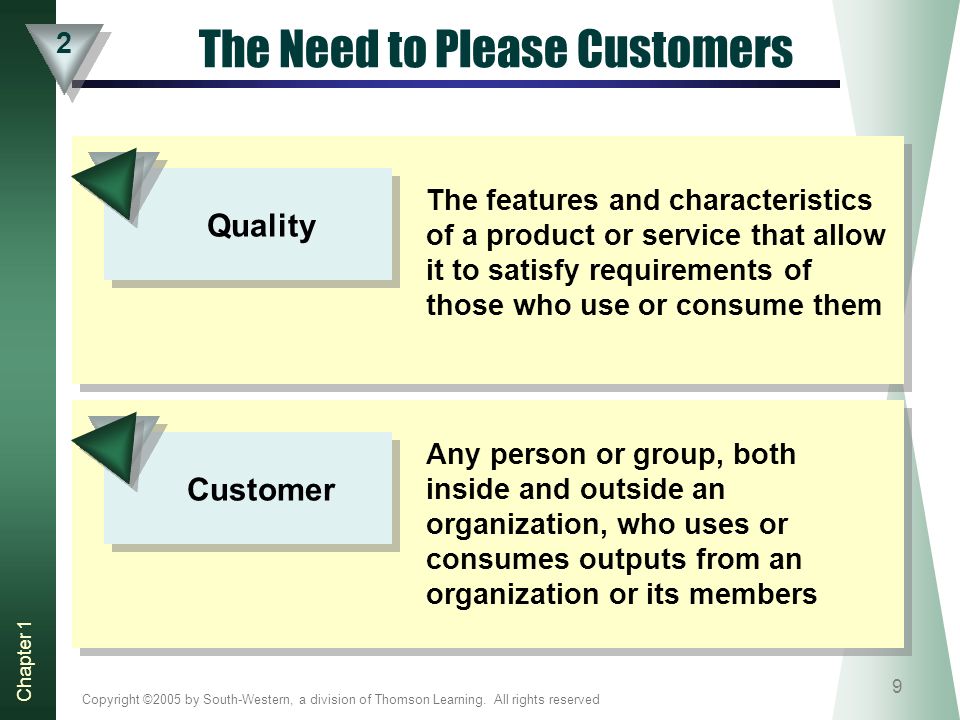 2

The Need to Please Customers

Quality

The features and characteristics of a product or service that allow it to satisfy requirements of those who use or consume them

Customer

Any person or group, both inside and outside an organization, who uses or consumes outputs from an organization or its members

Chapter 1

Copyright ©2005 by South-Western, a division of Thomson Learning. All rights reserved

9